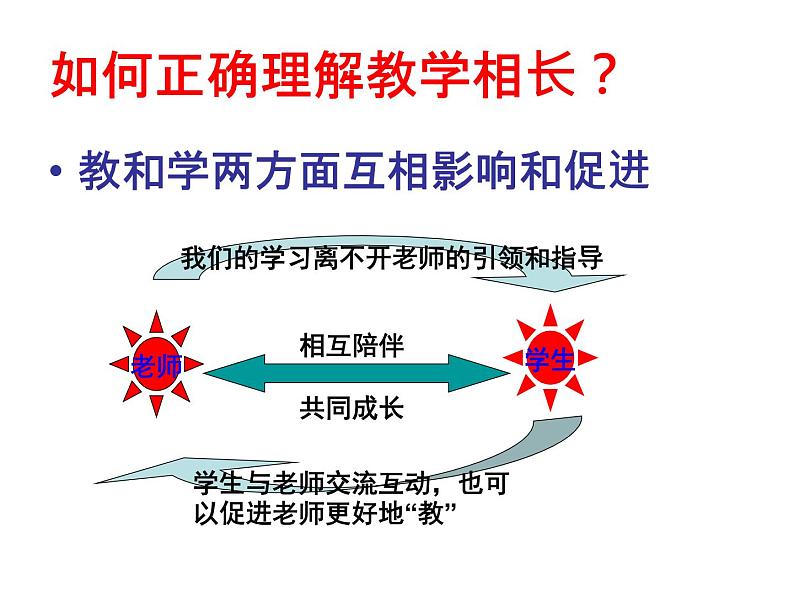 如何正确理解教学相长？

• 教和学两方面互相影响和促进

我们的学习离不开老师的引领和指导

老师

相互陪伴

共同成长

学生

学生与老师交流互动，也可以促进老师更好地“教”